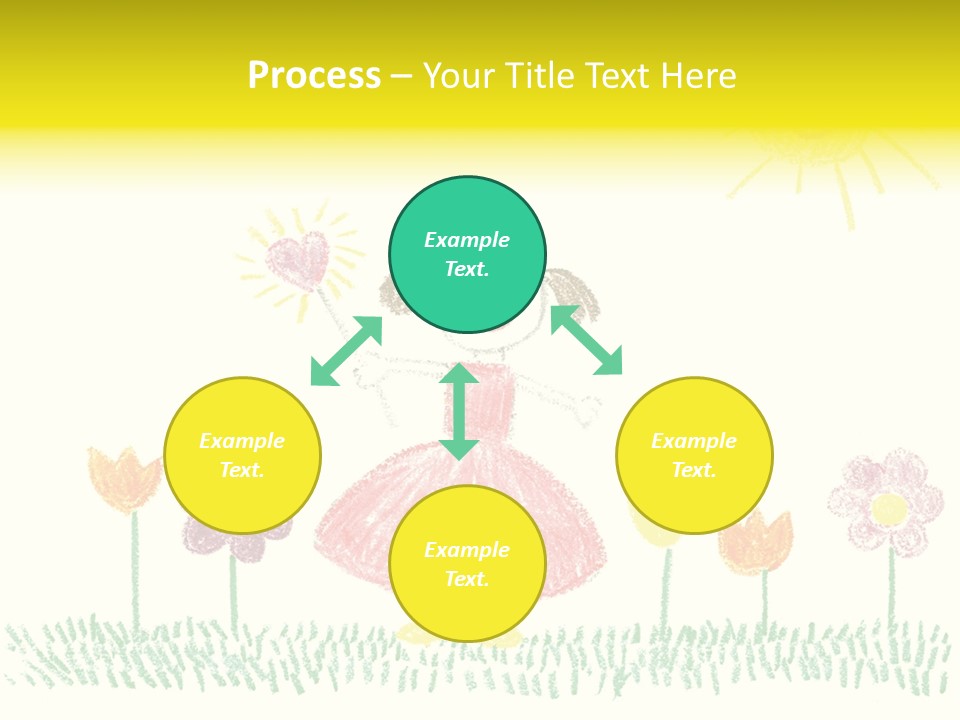 Process – Your Title Text Here

Example Text.

Example Text.

Example Text.

Example Text.